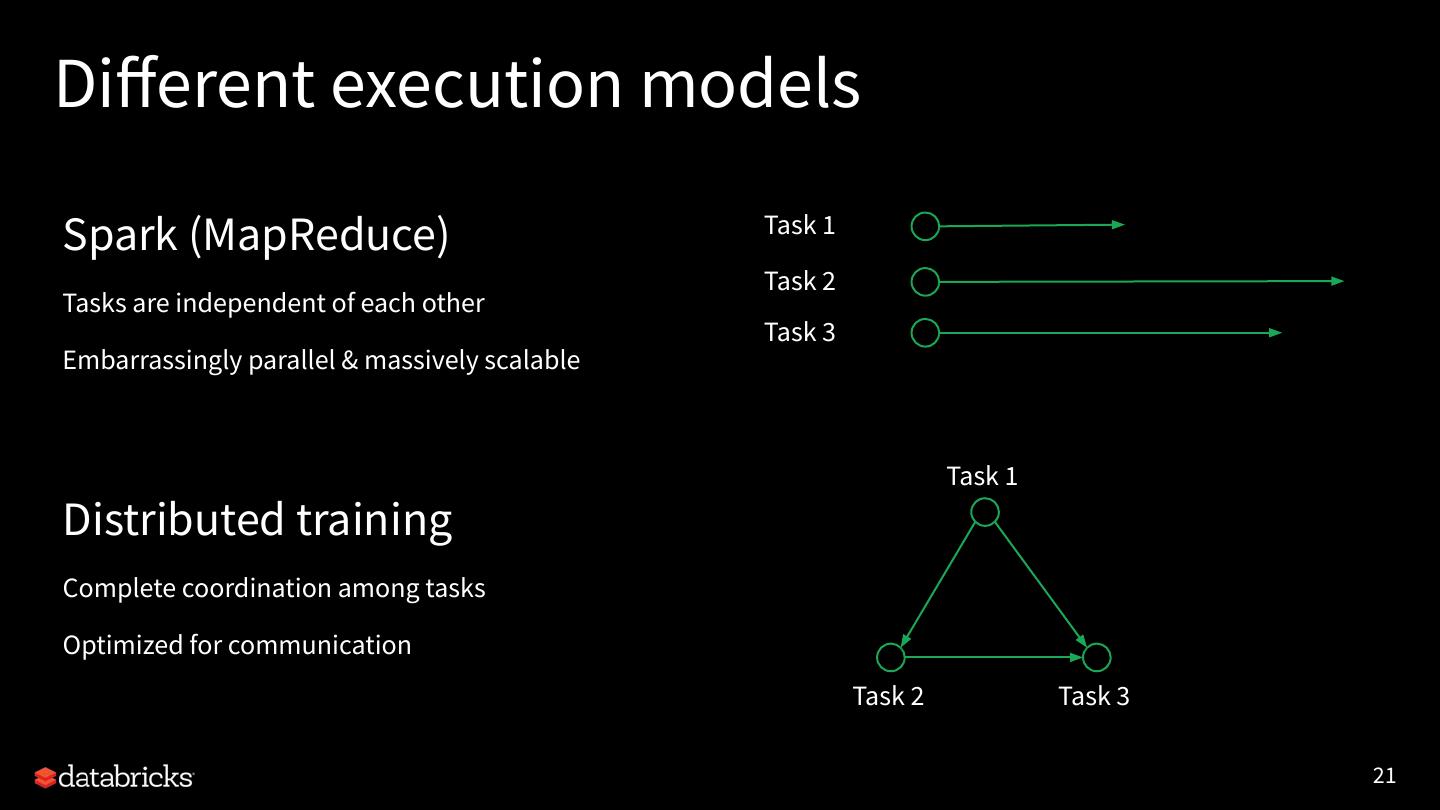 Different execution models

Spark (MapReduce)

Tasks are independent of each other

Embarrassingly parallel & massively scalable

Task 1

Task 2

Task 3

Distributed training

Complete coordination among tasks

Optimized for communication

Task 1

Task 2

Task 3

databricks

21